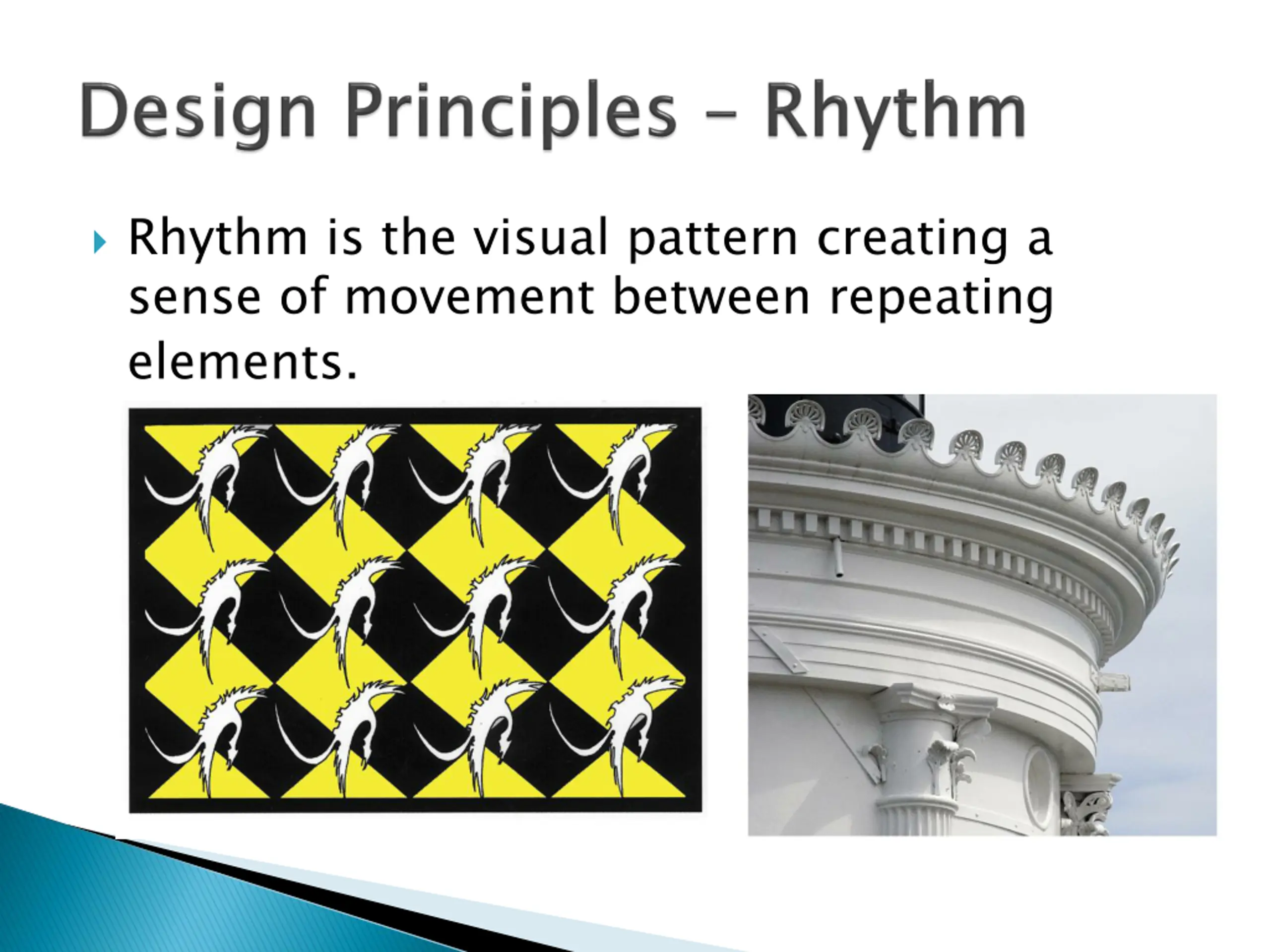 Design Principles – Rhythm

Rhythm is the visual pattern creating a sense of movement between repeating elements.